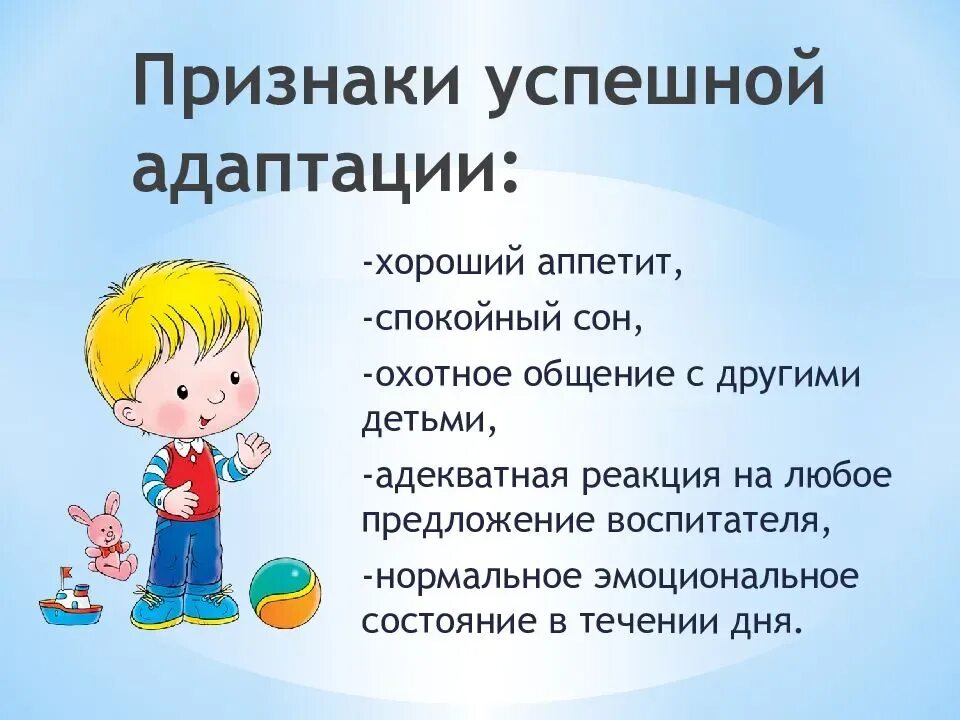 Признаки успешной адаптации:

-хороший аппетит,

-спокойный сон,

-охотное общение с другими детьми,

-адекватная реакция на любое предложение воспитателя,

-нормальное эмоциональное состояние в течении дня.